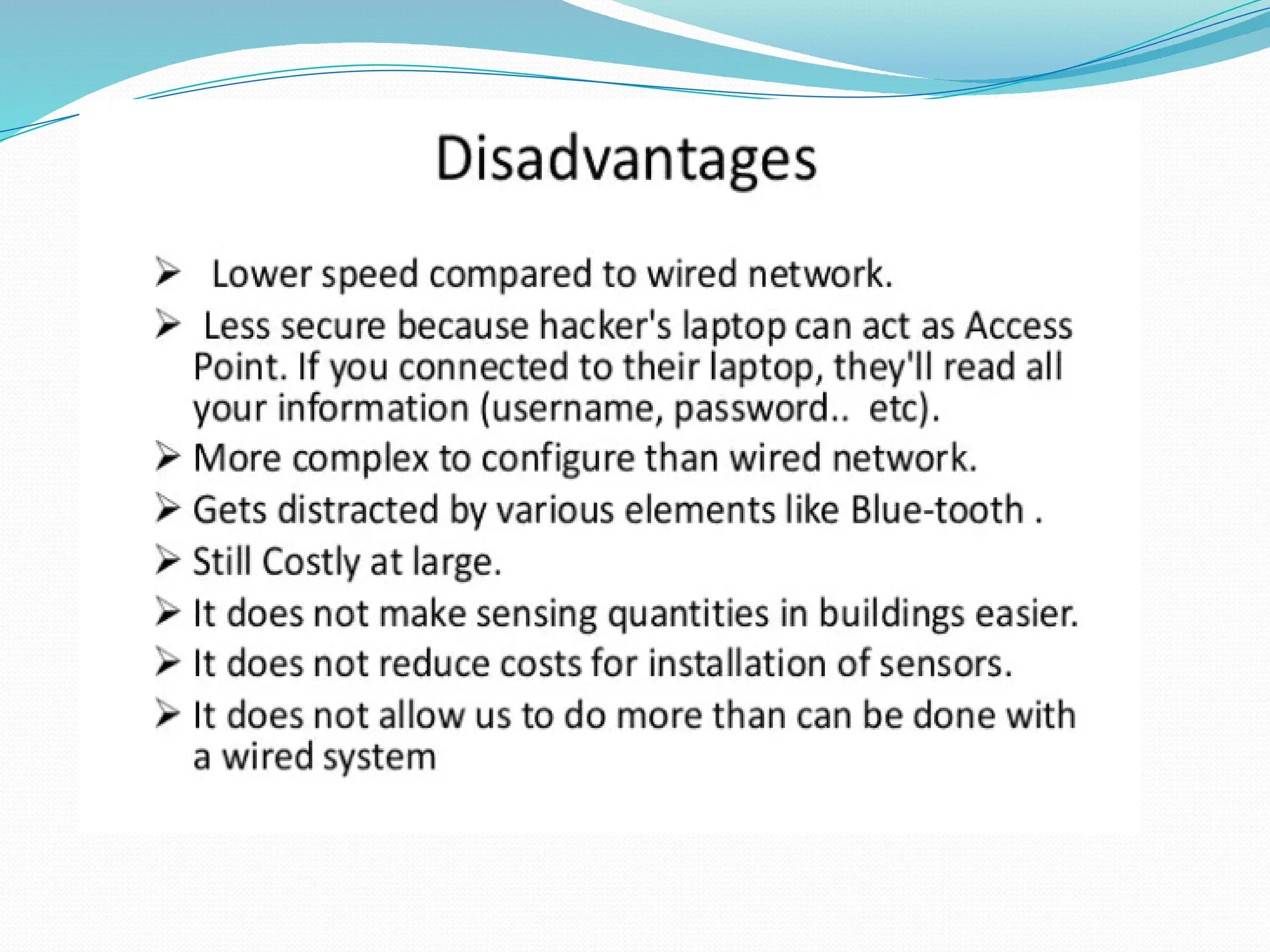 Disadvantages

➢ Lower speed compared to wired network.

➢ Less secure because hacker's laptop can act as Access Point. If you connected to their laptop, they'll read all your information (username, password.. etc).

➢ More complex to configure than wired network.

➢ Gets distracted by various elements like Blue-tooth .

➢ Still Costly at large.

➢ It does not make sensing quantities in buildings easier.

➢ It does not reduce costs for installation of sensors.

➢ It does not allow us to do more than can be done with a wired system